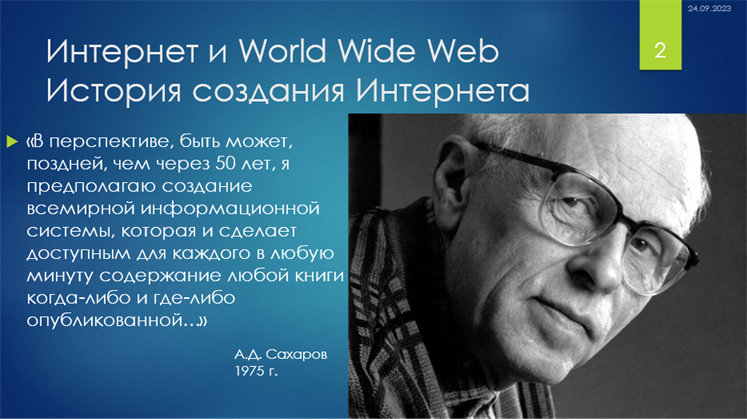 24.09.2023

2

Интернет и World Wide Web
История создания Интернета

«В перспективе, быть может, поздней, чем через 50 лет, я предполагаю создание всемирной информационной системы, которая и сделает доступным для каждого в любую минуту содержание любой книги когда-либо и где-либо опубликованной…»

А.Д. Сахаров
1975 г.